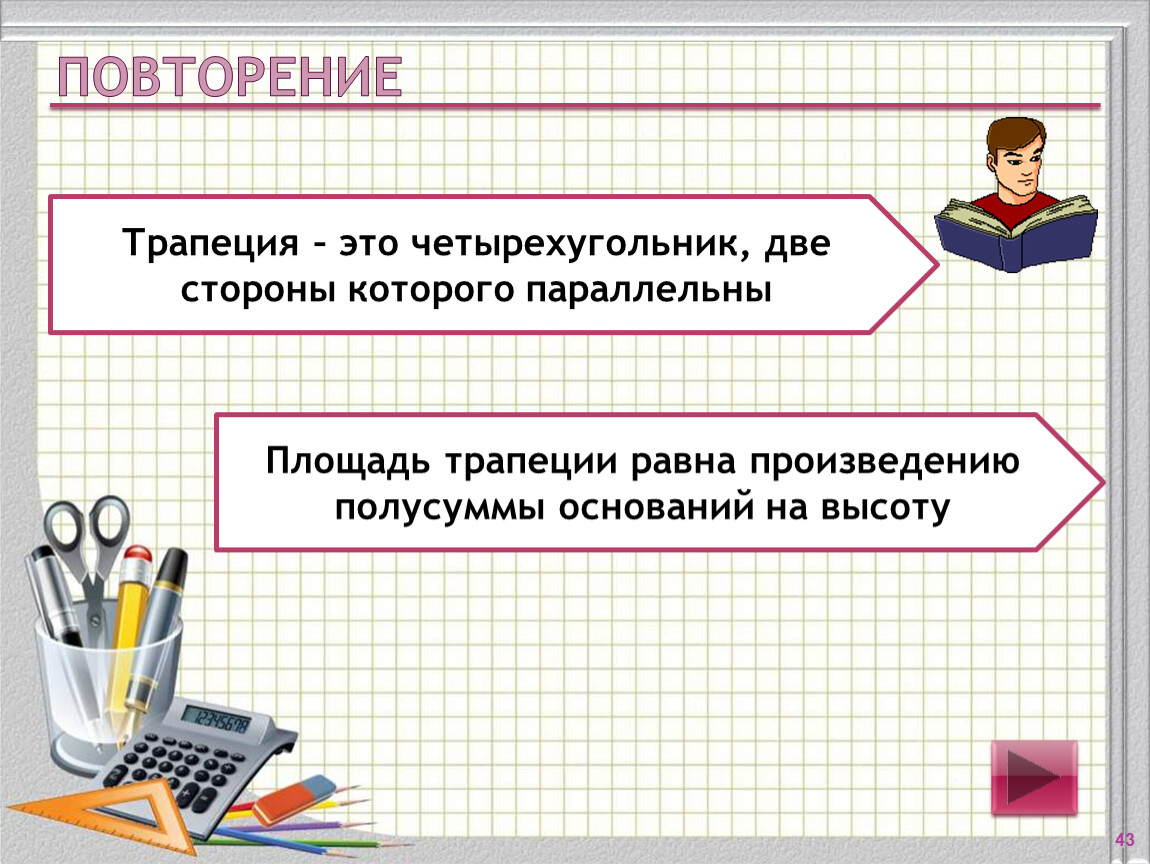 ПОВТОРЕНИЕ

Трапеция – это четырехугольник, две стороны которого параллельны

Площадь трапеции равна произведению полусуммы оснований на высоту

12345678

43